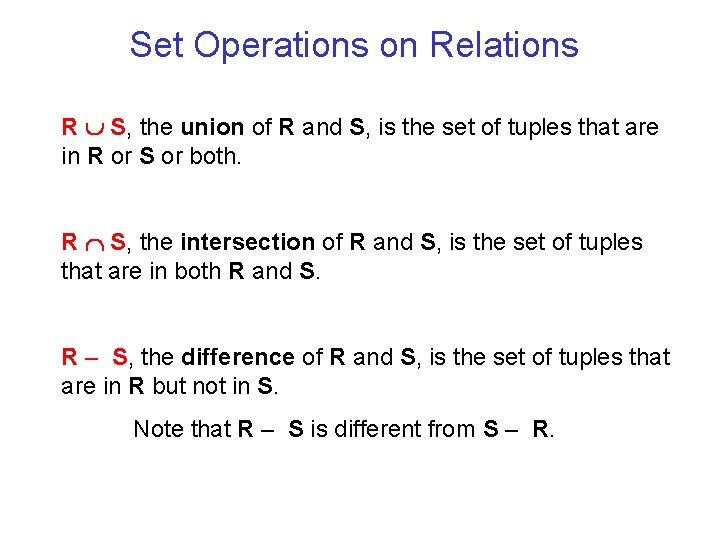 Set Operations on Relations

$R \cup S$, the union of R and S, is the set of tuples that are in R or S or both.

$R \cap S$, the intersection of R and S, is the set of tuples that are in both R and S.

$R - S$, the difference of R and S, is the set of tuples that are in R but not in S.

Note that $R - S$ is different from $S - R$.